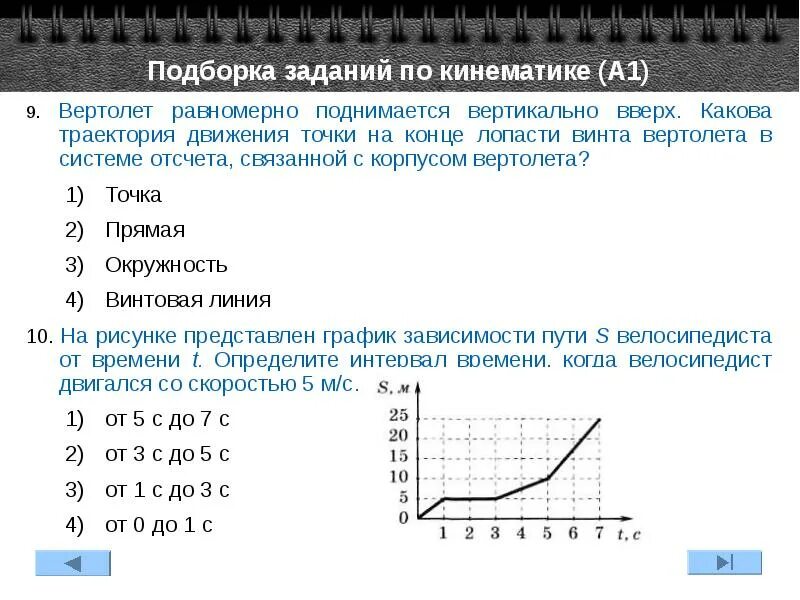 Подборка заданий по кинематике (А1)

9. Вертолет равномерно поднимается вертикально вверх. Какова траектория движения точки на конце лопасти винта вертолета в системе отсчета, связанной с корпусом вертолета?

1) Точка
2) Прямая
3) Окружность
4) Винтовая линия

10. На рисунке представлен график зависимости пути $S$ велосипедиста от времени $t$. Определите интервал времени, когда велосипедист двигался со скоростью 5 м/с.

1) от 5 с до 7 с
2) от 3 с до 5 с
3) от 1 с до 3 с
4) от 0 до 1 с

$S$, м
25
20
15
10
5
0
1 2 3 4 5 6 7 $t$, с